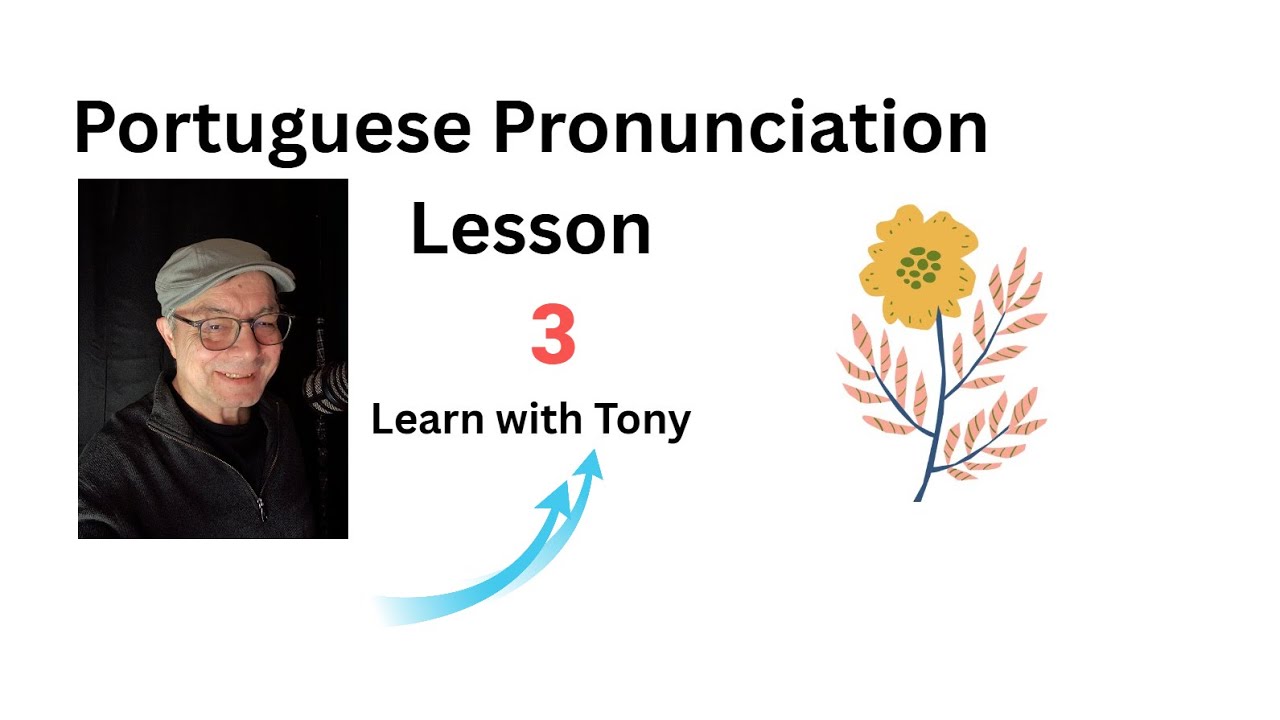 Portuguese Pronunciation

Lesson

3

Learn with Tony